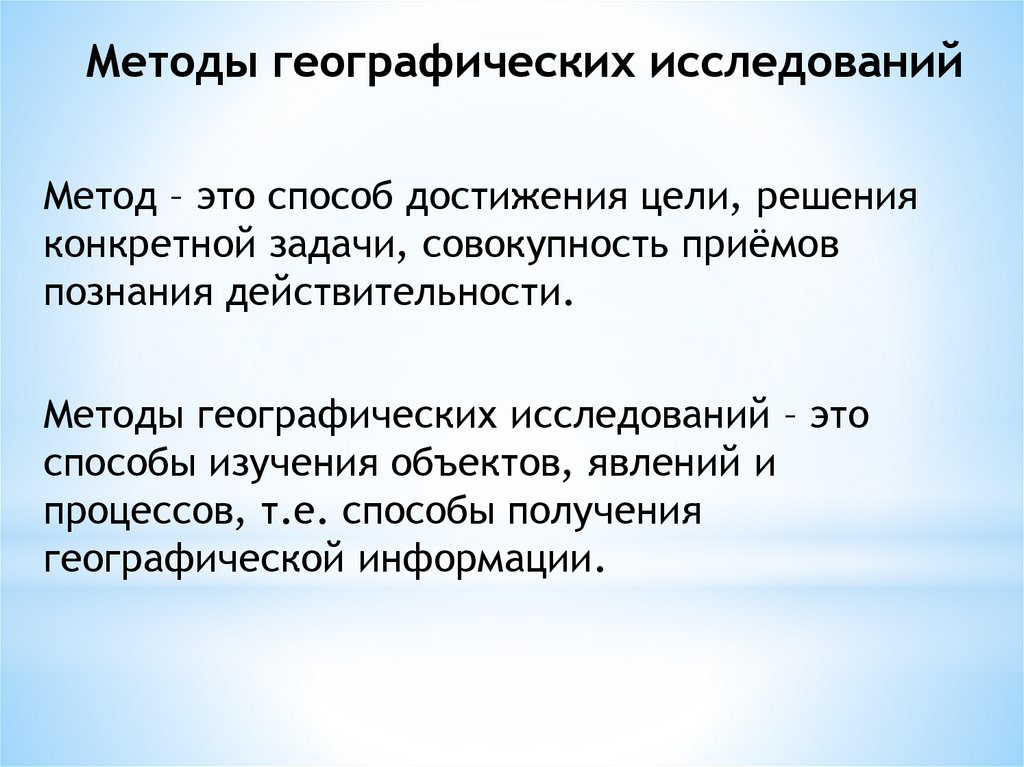 Методы географических исследований

Метод – это способ достижения цели, решения конкретной задачи, совокупность приёмов познания действительности.

Методы географических исследований – это способы изучения объектов, явлений и процессов, т.е. способы получения географической информации.